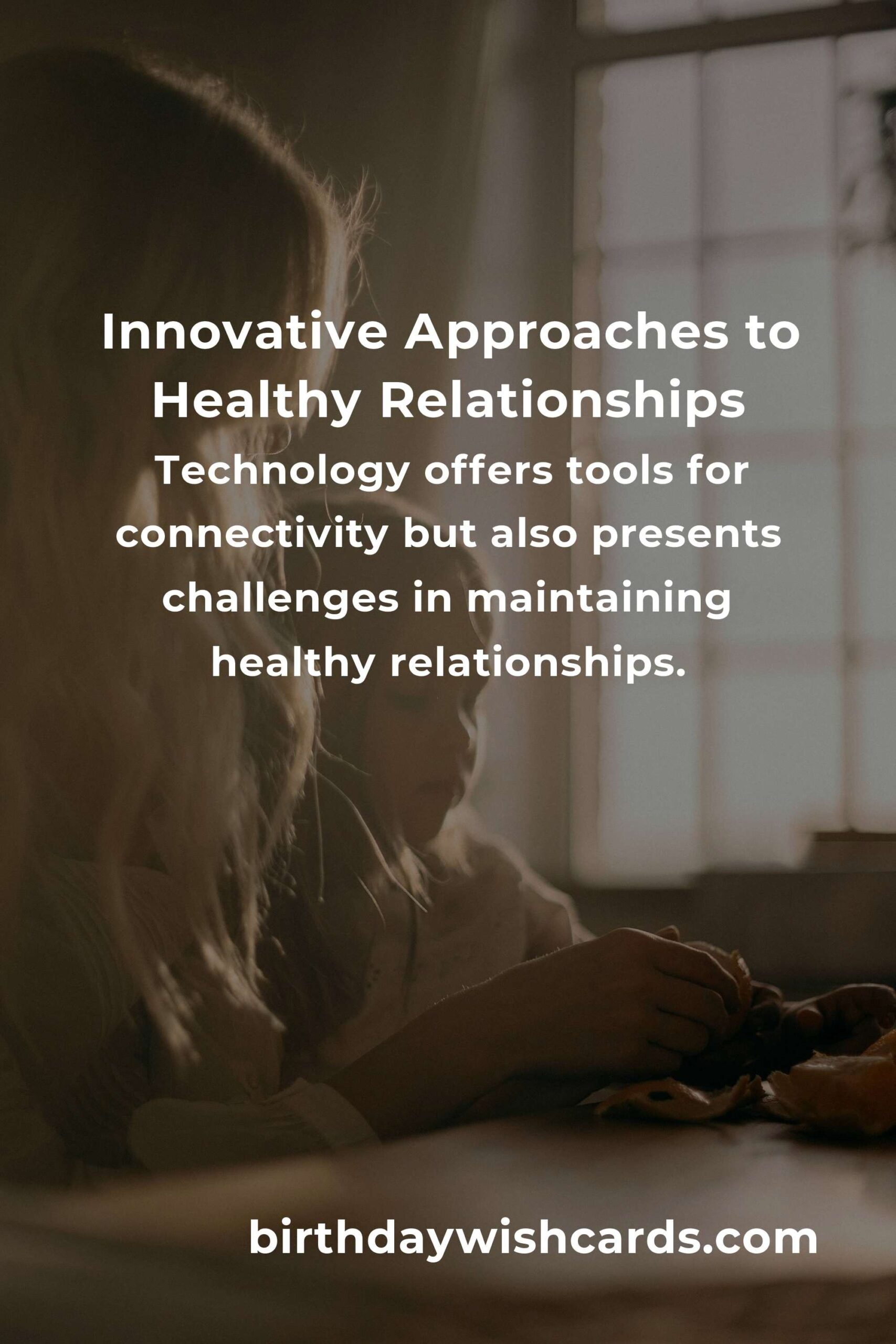 Innovative Approaches to Healthy Relationships

Technology offers tools for connectivity but also presents challenges in maintaining healthy relationships.

birthdaywishcards.com